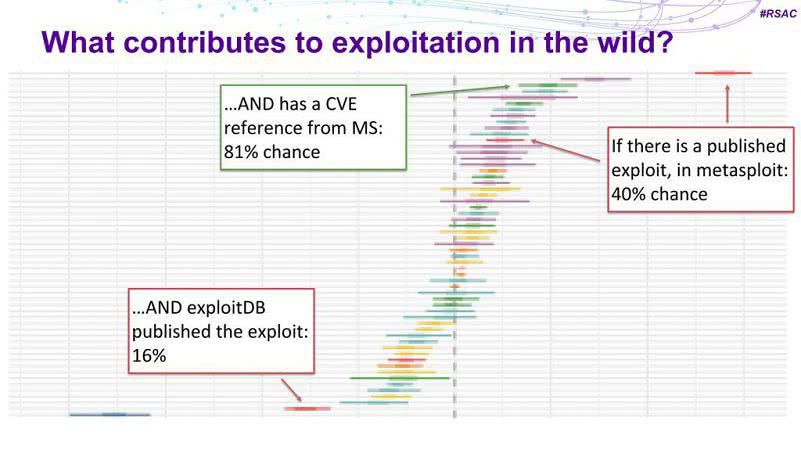 #RSAC

What contributes to exploitation in the wild?

…AND has a CVE reference from MS: 81% chance

If there is a published exploit, in metasploit: 40% chance

…AND exploitDB published the exploit: 16%